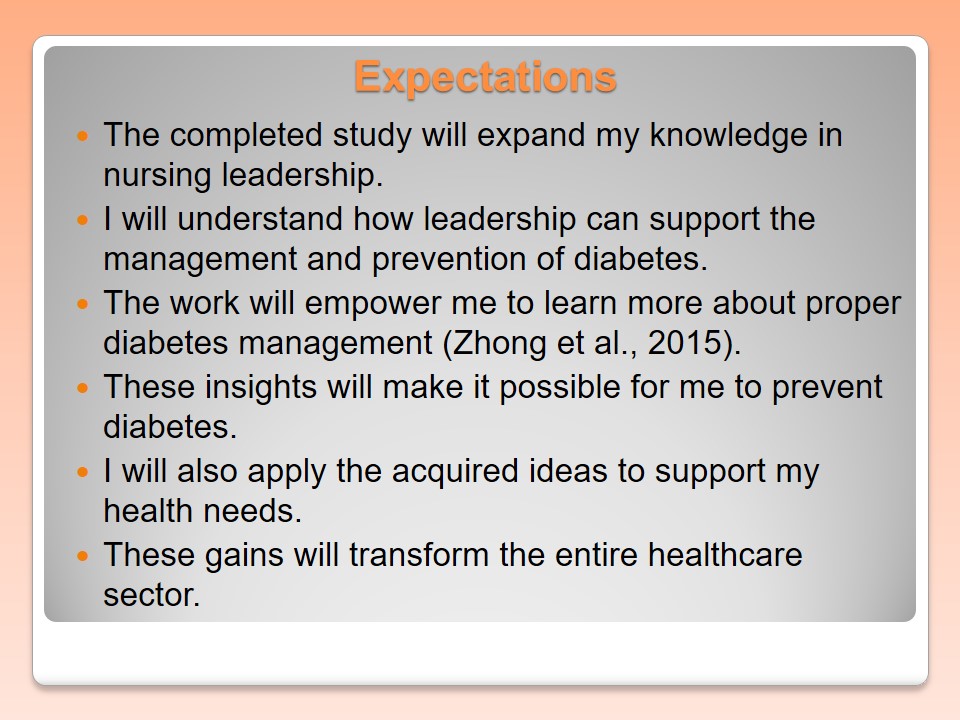 Expectations

- The completed study will expand my knowledge in nursing leadership.
- I will understand how leadership can support the management and prevention of diabetes.
- The work will empower me to learn more about proper diabetes management (Zhong et al., 2015).
- These insights will make it possible for me to prevent diabetes.
- I will also apply the acquired ideas to support my health needs.
- These gains will transform the entire healthcare sector.